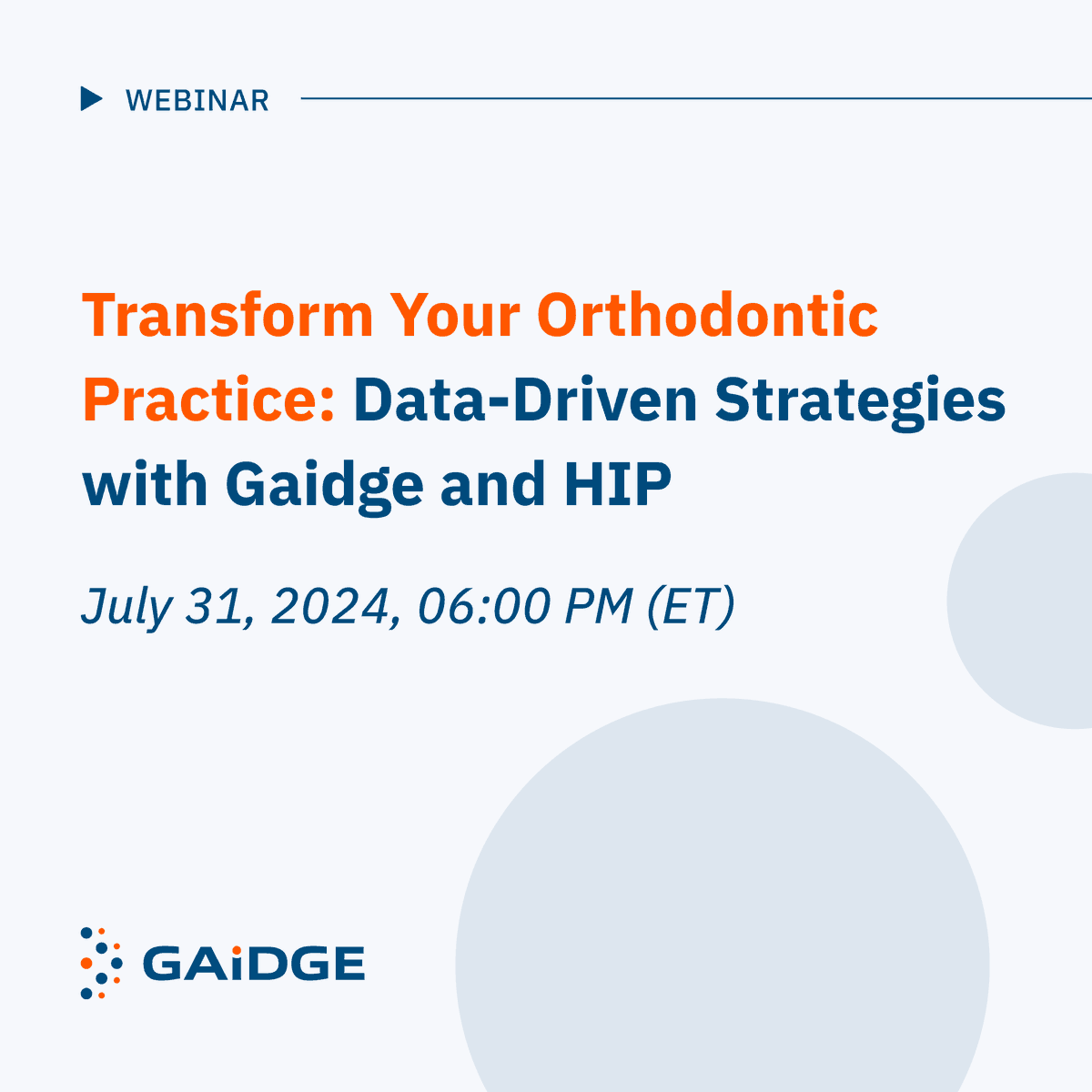 WEBINAR

Transform Your Orthodontic Practice: Data-Driven Strategies with Gaidge and HIP

July 31, 2024, 06:00 PM (ET)

GAiDGE